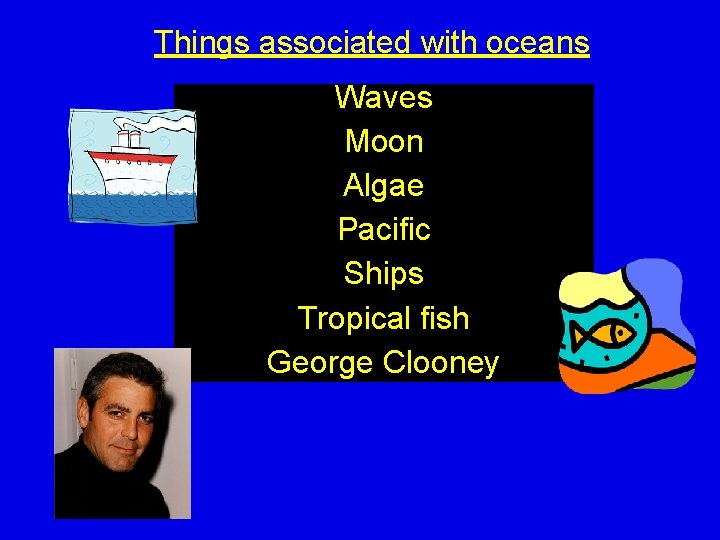 Things associated with oceans

Waves
Moon
Algae
Pacific
Ships
Tropical fish
George Clooney